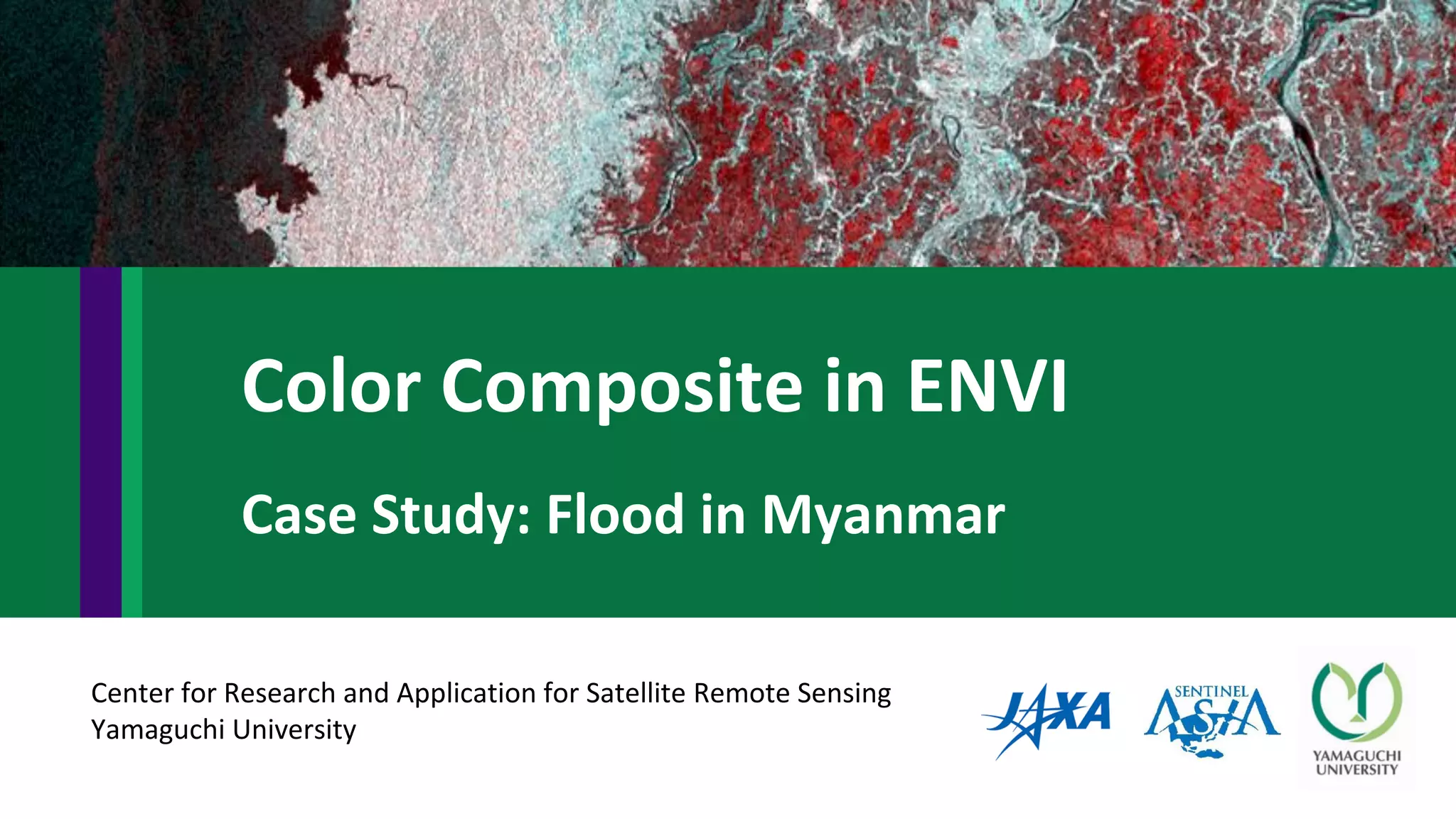 Color Composite in ENVI

Case Study: Flood in Myanmar

Center for Research and Application for Satellite Remote Sensing
Yamaguchi University

JAXA

SENTINEL ASIA

YAMAGUCHI UNIVERSITY